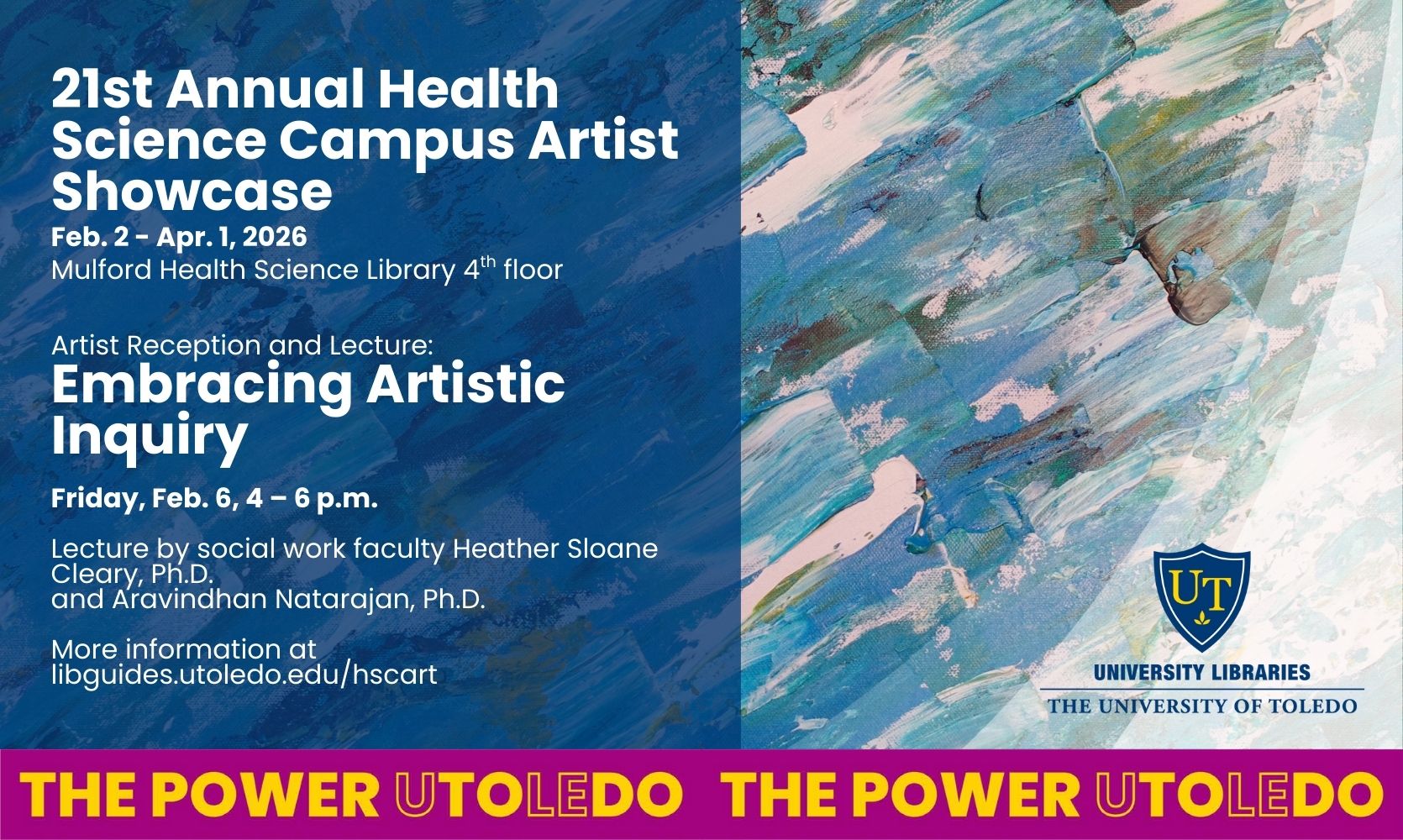 21st Annual Health Science Campus Artist Showcase

Feb. 2 - Apr. 1, 2026

Mulford Health Science Library 4$^{th}$ floor

Artist Reception and Lecture:

Embracing Artistic Inquiry

Friday, Feb. 6, 4 – 6 p.m.

Lecture by social work faculty Heather Sloane Cleary, Ph.D.
and Aravindhan Natarajan, Ph.D.

More information at libguides.utoledo.edu/hscart

UT

UNIVERSITY LIBRARIES

THE UNIVERSITY OF TOLEDO

THE POWER UTOLEDO THE POWER UTOLEDO